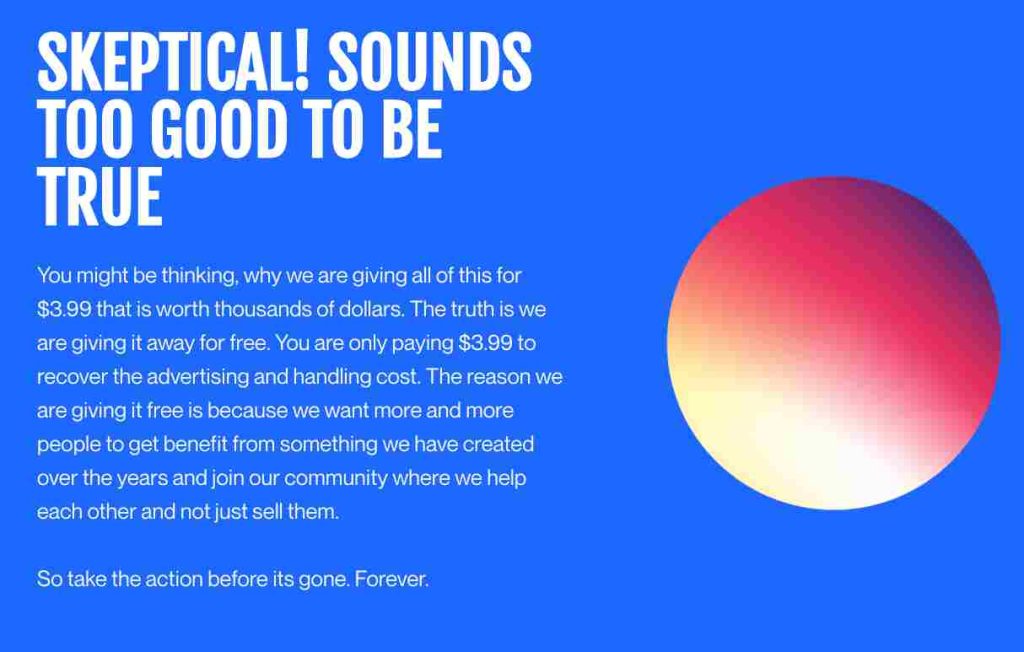 SKEPTICAL! SOUNDS TOO GOOD TO BE TRUE

You might be thinking, why we are giving all of this for \$3.99 that is worth thousands of dollars. The truth is we are giving it away for free. You are only paying \$3.99 to recover the advertising and handling cost. The reason we are giving it free is because we want more and more people to get benefit from something we have created over the years and join our community where we help each other and not just sell them.

So take the action before its gone. Forever.